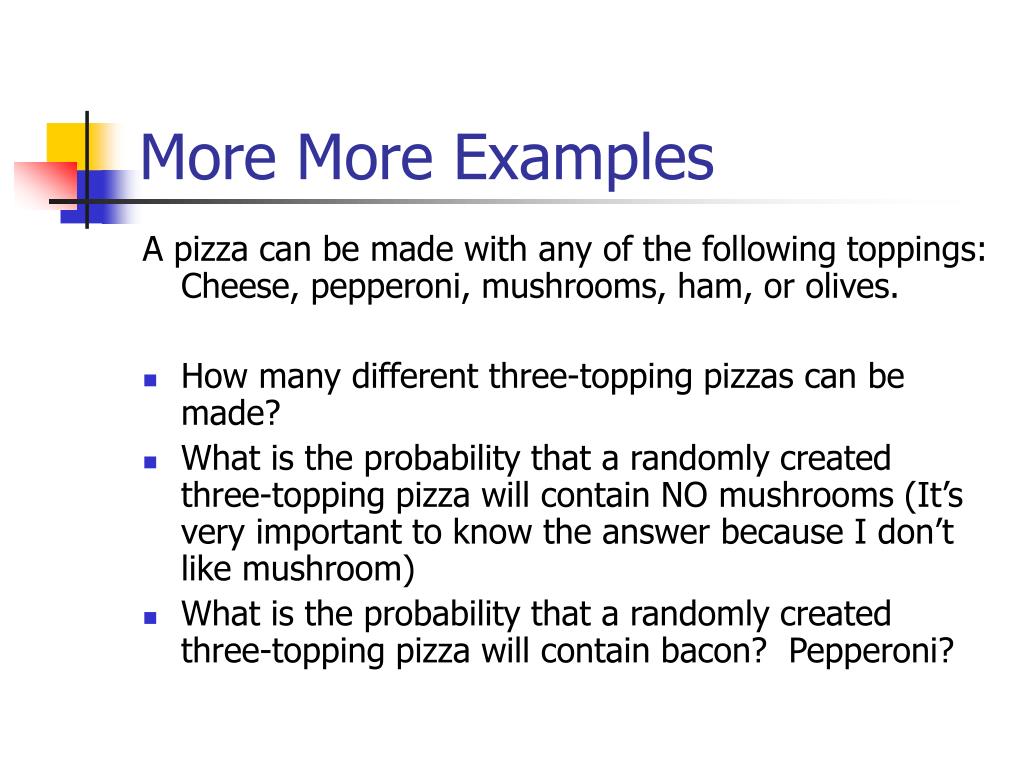 More More Examples

A pizza can be made with any of the following toppings: Cheese, pepperoni, mushrooms, ham, or olives.

- How many different three-topping pizzas can be made?
- What is the probability that a randomly created three-topping pizza will contain NO mushrooms (It’s very important to know the answer because I don’t like mushroom)
- What is the probability that a randomly created three-topping pizza will contain bacon?  Pepperoni?